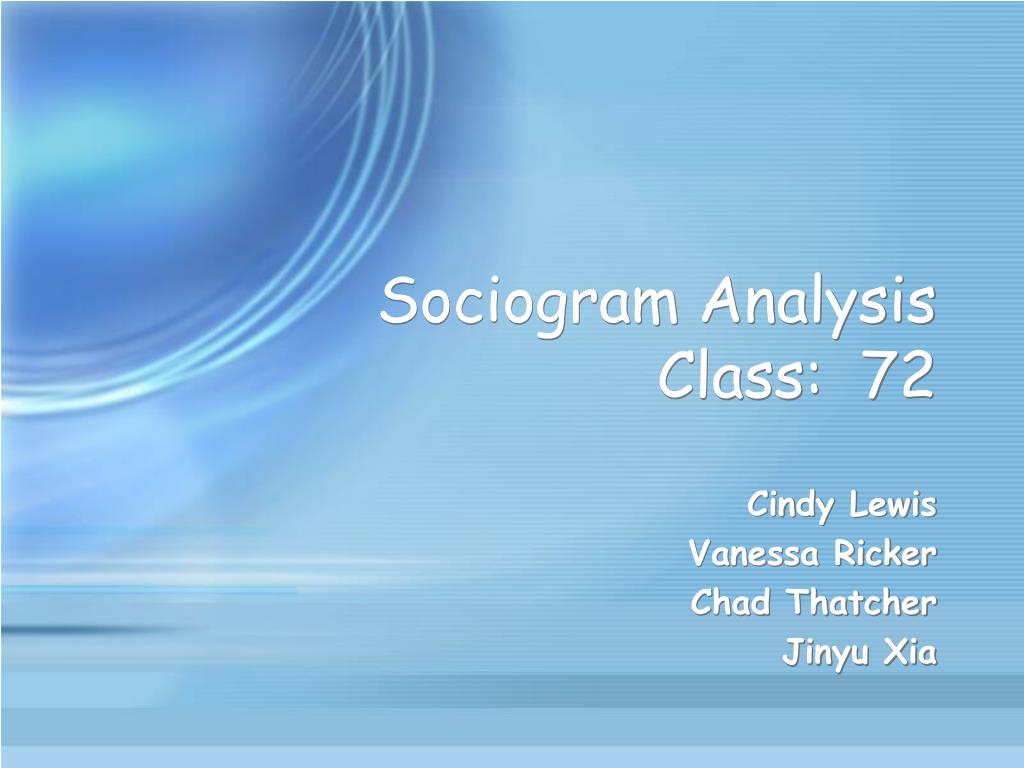 Sociogram Analysis
Class: 72

Cindy Lewis
Vanessa Ricker
Chad Thatcher
Jinyu Xia